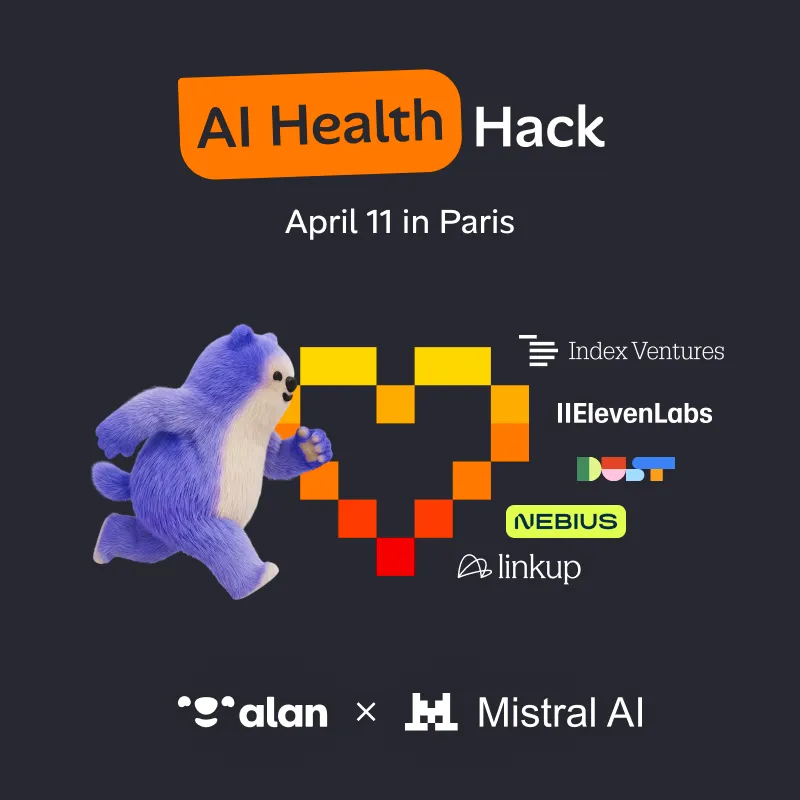 AI Health Hack

April 11 in Paris

Index Ventures

IIElevenLabs

DUST

NEBIUS

linkup

alan × Mistral AI